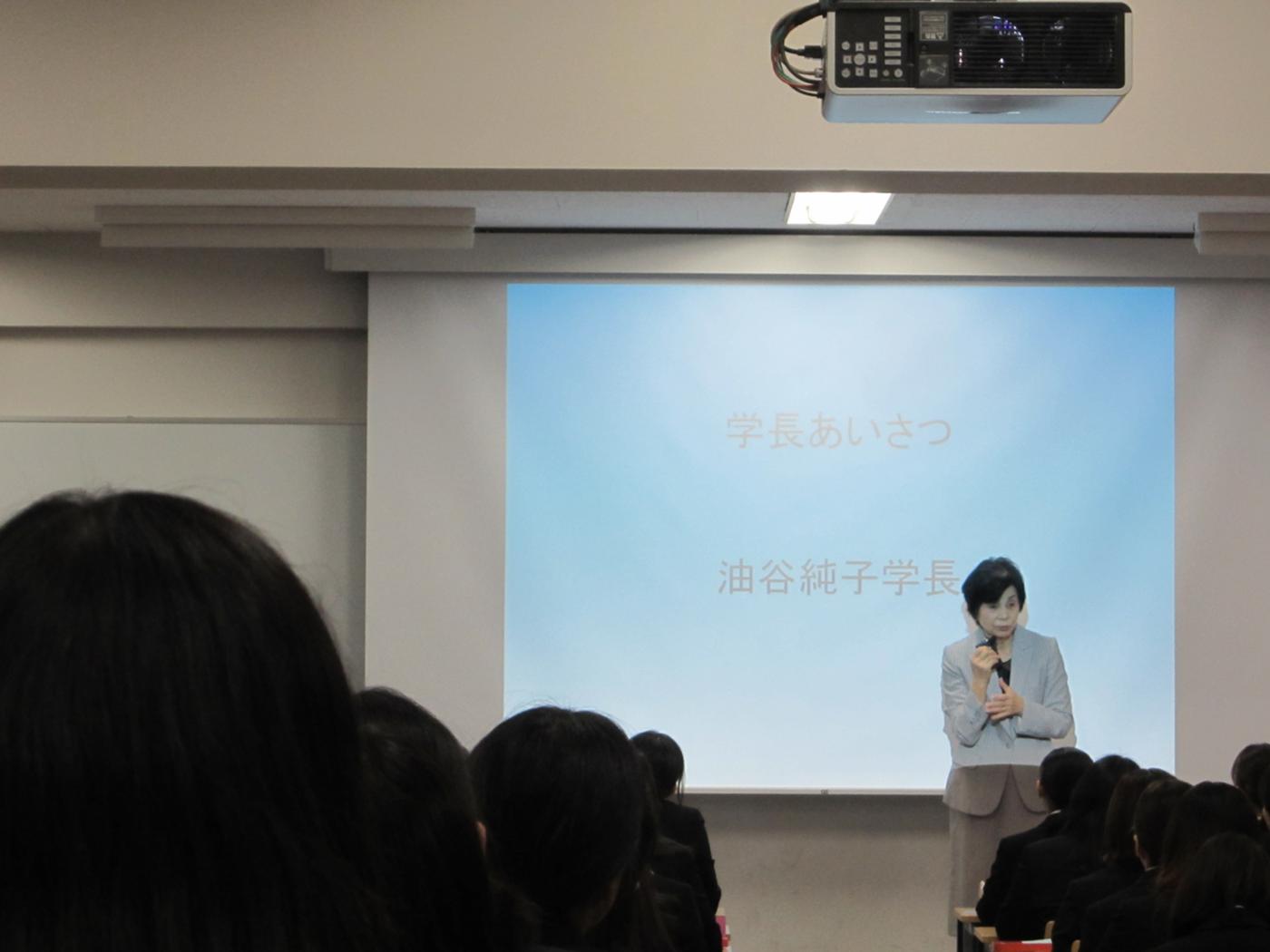 学長あいさつ

油谷純子学長